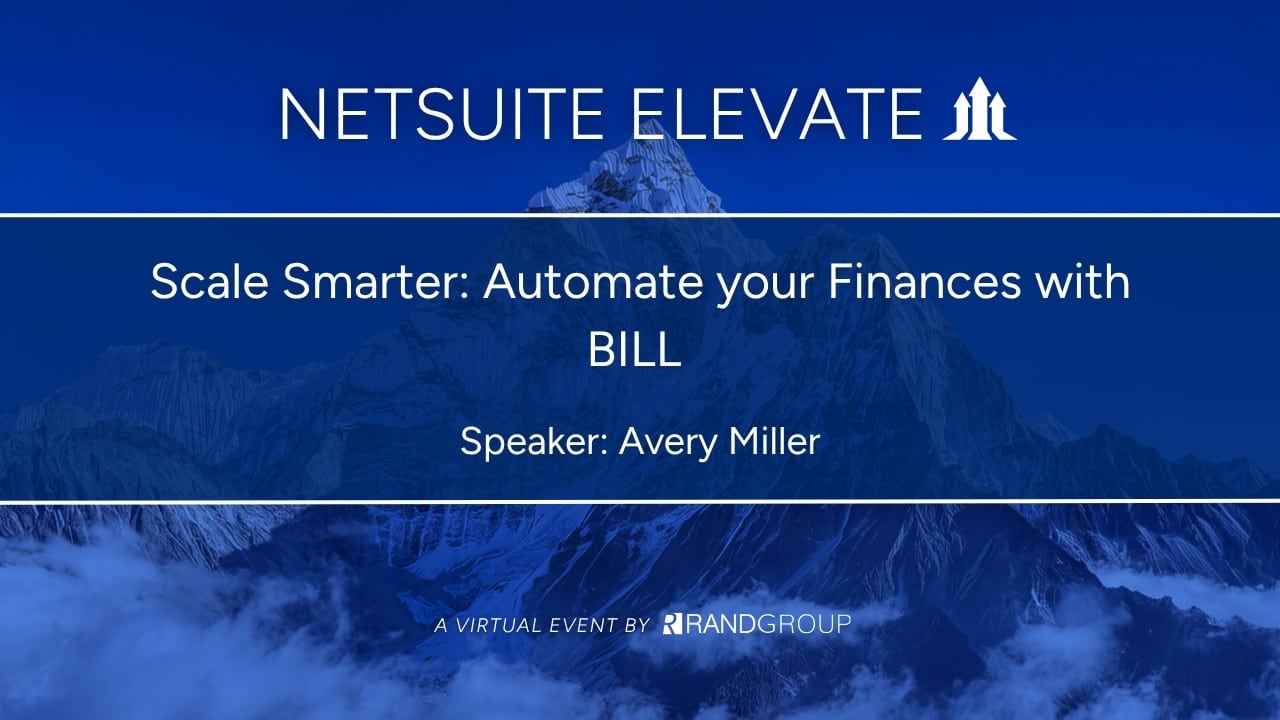 NETSUITE ELEVATE

Scale Smarter: Automate your Finances with BILL

Speaker: Avery Miller

A VIRTUAL EVENT BY RANDGROUP